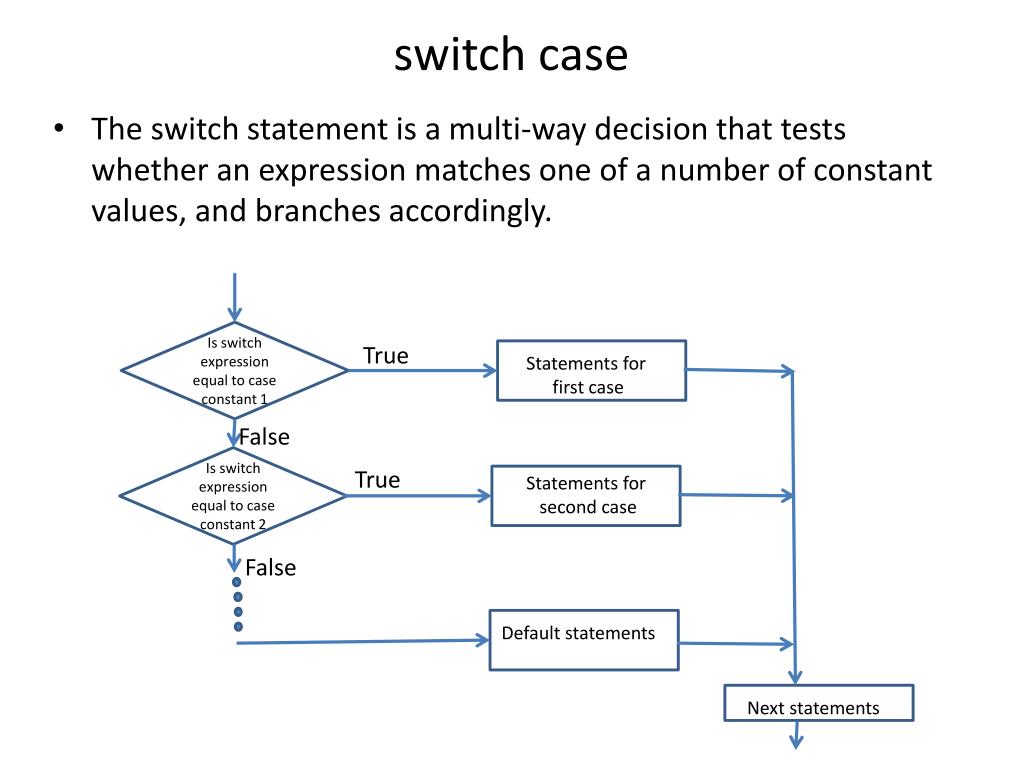 switch case

• The switch statement is a multi-way decision that tests whether an expression matches one of a number of constant values, and branches accordingly.

Is switch expression equal to case constant 1

True

Statements for first case

False

Is switch expression equal to case constant 2

True

Statements for second case

False

Default statements

Next statements